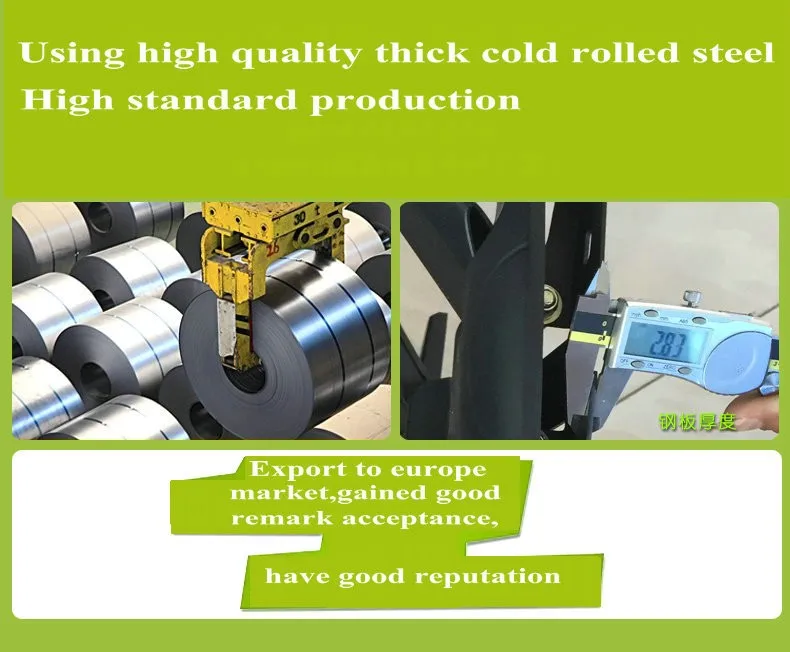 Using high quality thick cold rolled steel
High standard production

30 t

2.83

钢板厚度

Export to europe market,gained good remark acceptance,

have good reputation